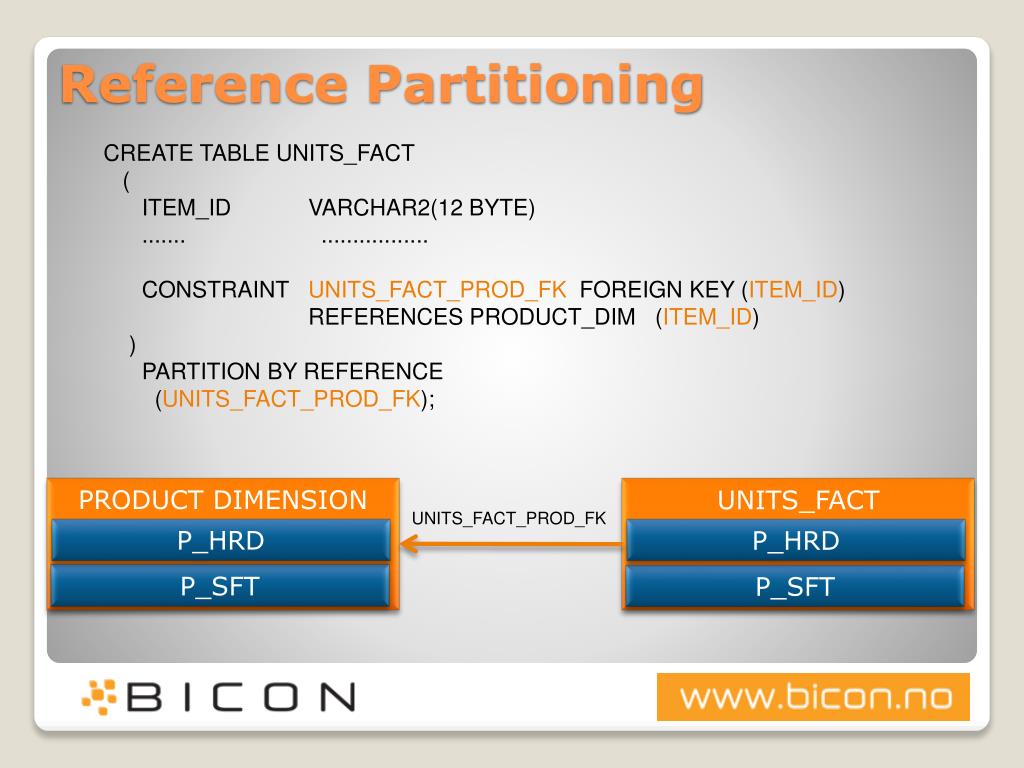 Reference Partitioning

CREATE TABLE UNITS_FACT
(
ITEM_ID VARCHAR2(12 BYTE)
....... .................

CONSTRAINT UNITS_FACT_PROD_FK FOREIGN KEY (ITEM_ID)
REFERENCES PRODUCT_DIM (ITEM_ID)
)
PARTITION BY REFERENCE
(UNITS_FACT_PROD_FK);

PRODUCT DIMENSION
P_HRD
P_SFT

UNITS_FACT_PROD_FK

UNITS_FACT
P_HRD
P_SFT

BICON

www.bicon.no